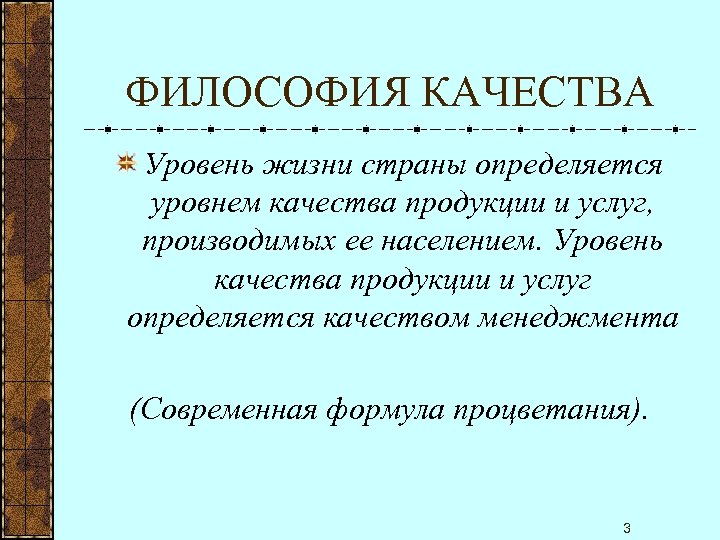 ФИЛОСОФИЯ КАЧЕСТВА

Уровень жизни страны определяется уровнем качества продукции и услуг, производимых ее населением. Уровень качества продукции и услуг определяется качеством менеджмента

(Современная формула процветания).

3